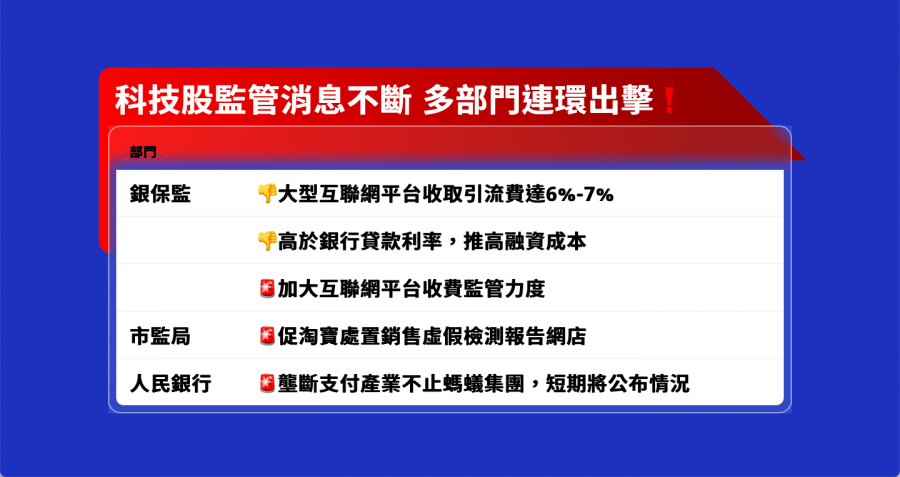 科技股監管消息不斷 多部門連環出擊❗

| 部門 | |
|---|---|
| 銀保監 | 👎大型互聯網平台收取引流費達6%-7% |
| | 👎高於銀行貸款利率，推高融資成本 |
| | 🚨加大互聯網平台收費監管力度 |
| 市監局 | 🚨促淘寶處置銷售虛假檢測報告網店 |
| 人民銀行 | 🚨壟斷支付產業不止螞蟻集團，短期將公布情況 |